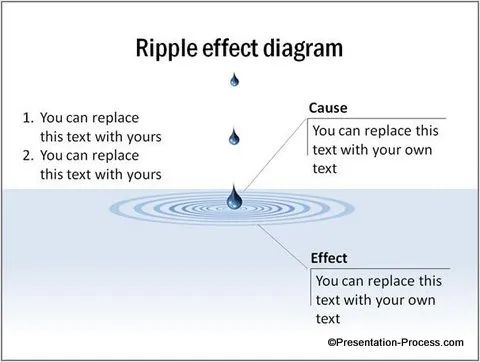 Ripple effect diagram

1. You can replace this text with yours
2. You can replace this text with yours

Cause

You can replace this text with your own text

Effect

You can replace this text with your own text

©Presentation-Process.com